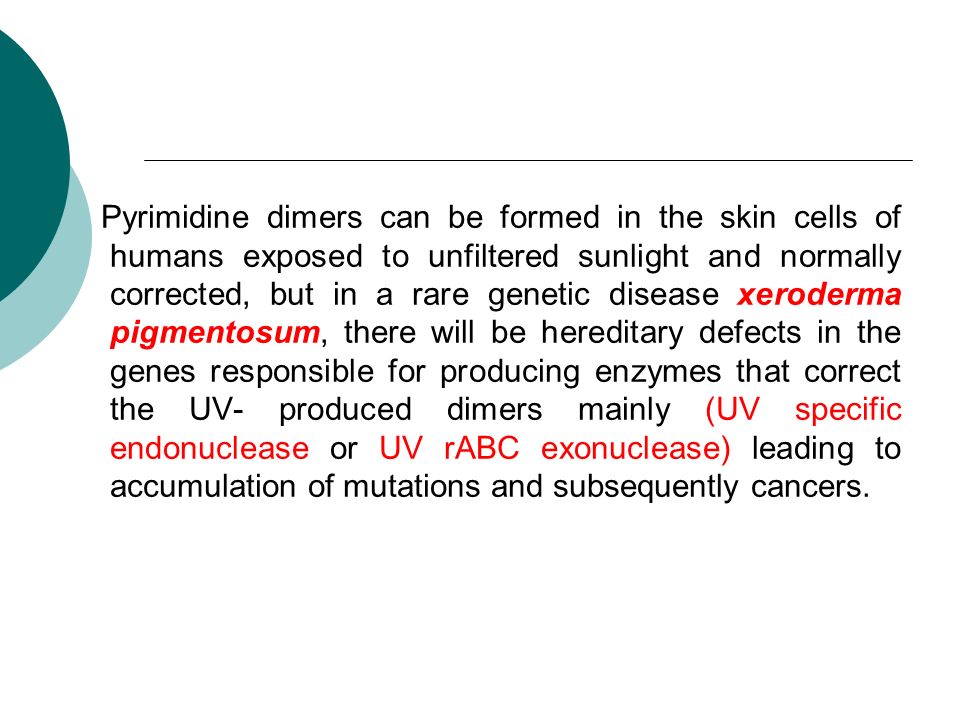 Pyrimidine dimers can be formed in the skin cells of humans exposed to unfiltered sunlight and normally corrected, but in a rare genetic disease xeroderma pigmentosum, there will be hereditary defects in the genes responsible for producing enzymes that correct the UV- produced dimers mainly (UV specific endonuclease or UV rABC exonuclease) leading to accumulation of mutations and subsequently cancers.